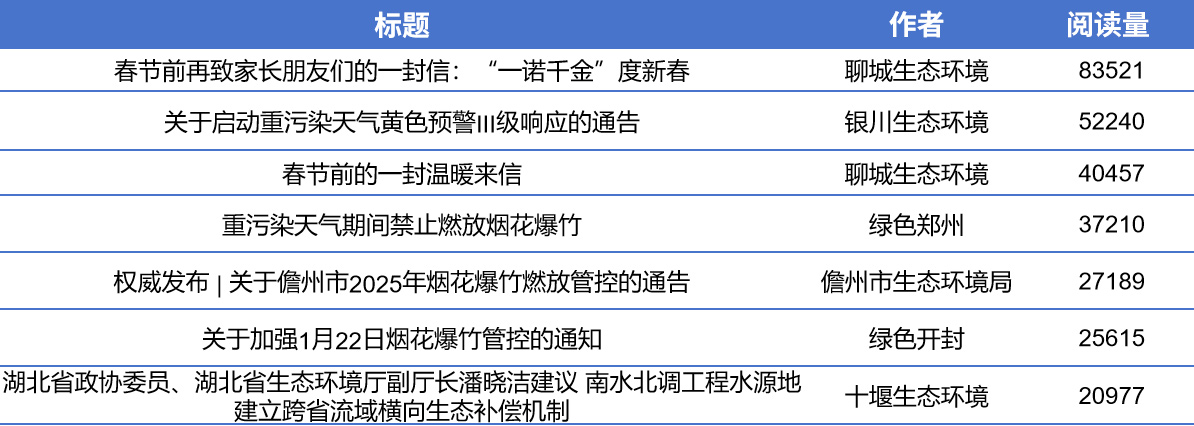 | 标题 | 作者 | 阅读量 |
|---|---|---|
| 春节前再致家长朋友们的一封信：“一诺千金”度新春 | 聊城生态环境 | 83521 |
| 关于启动重污染天气黄色预警III级响应的通告 | 银川生态环境 | 52240 |
| 春节前的一封温暖来信 | 聊城生态环境 | 40457 |
| 重污染天气期间禁止燃放烟花爆竹 | 绿色郑州 | 37210 |
| 权威发布 \| 关于儋州市2025年烟花爆竹燃放管控的通告 | 儋州市生态环境局 | 27189 |
| 关于加强1月22日烟花爆竹管控的通知 | 绿色开封 | 25615 |
| 湖北省政协委员、湖北省生态环境厅副厅长潘晓洁建议 南水北调工程水源地建立跨省流域横向生态补偿机制 | 十堰生态环境 | 20977 |